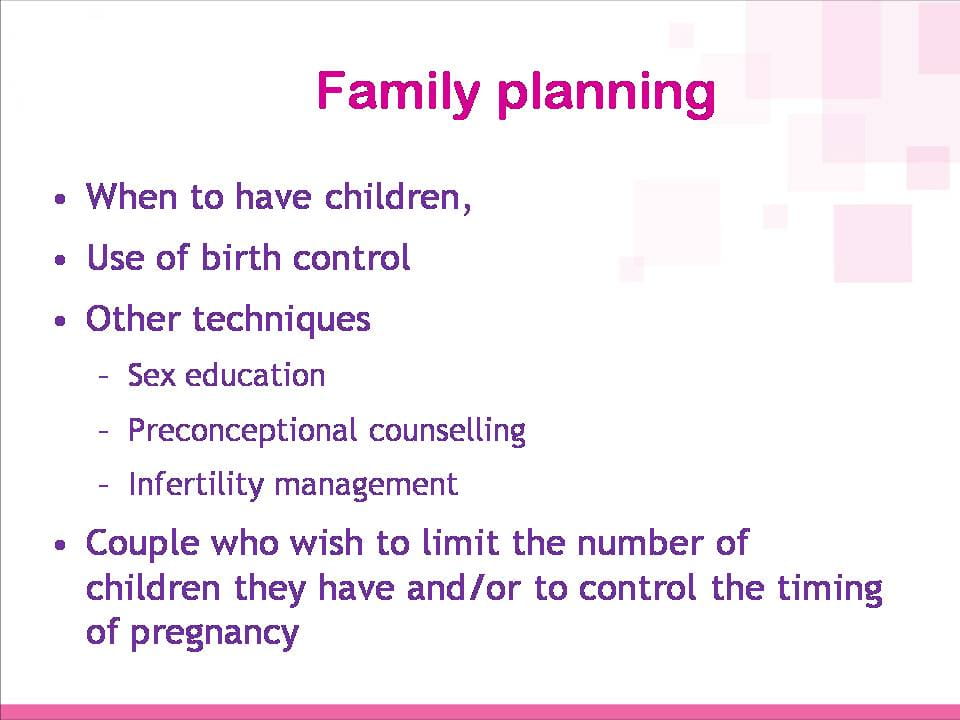 Family planning

• When to have children,
• Use of birth control
• Other techniques
  – Sex education
  – Preconceptional counselling
  – Infertility management
• Couple who wish to limit the number of children they have and/or to control the timing of pregnancy